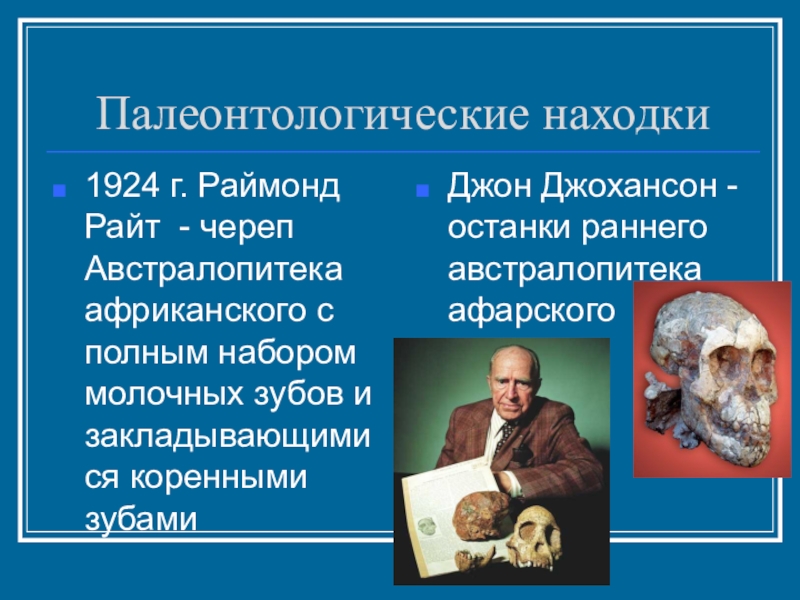 Палеонтологические находки

1924 г. Раймонд Райт - череп Австралопитека африканского с полным набором молочных зубов и закладывающимися коренными зубами

Джон Джохансон - останки раннего австралопитека афарского